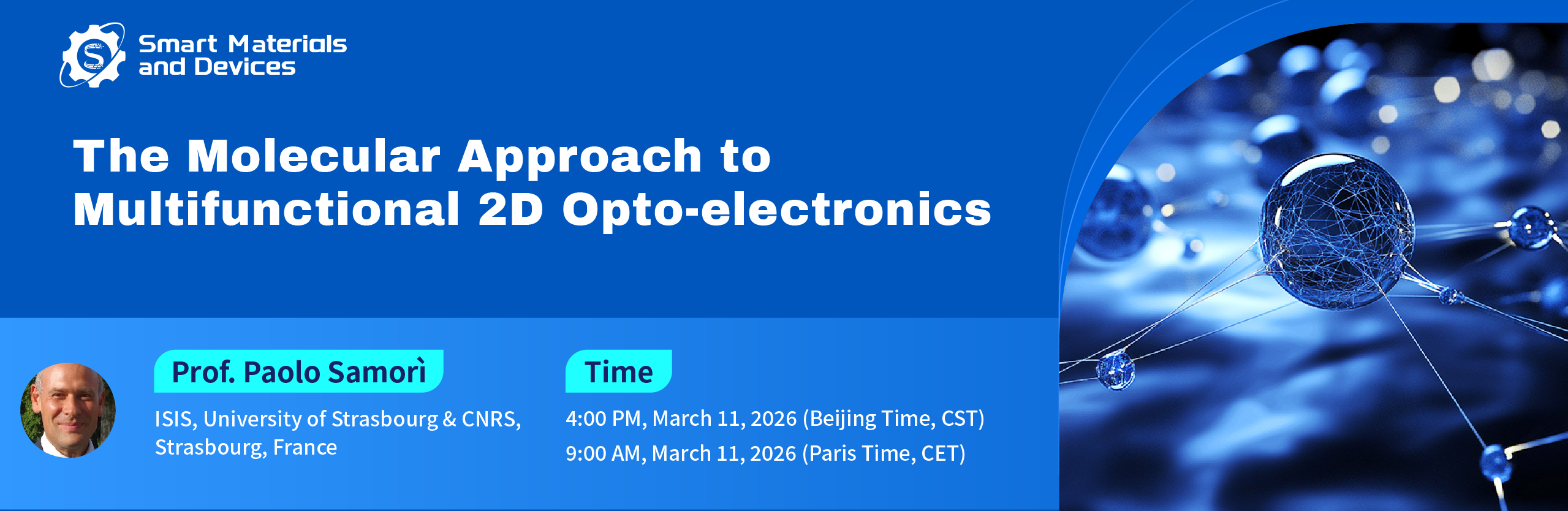 Smart Materials and Devices

The Molecular Approach to Multifunctional 2D Opto-electronics

Prof. Paolo Samorì

ISIS, University of Strasbourg & CNRS, Strasbourg, France

Time

4:00 PM, March 11, 2026 (Beijing Time, CST)

9:00 AM, March 11, 2026 (Paris Time, CET)